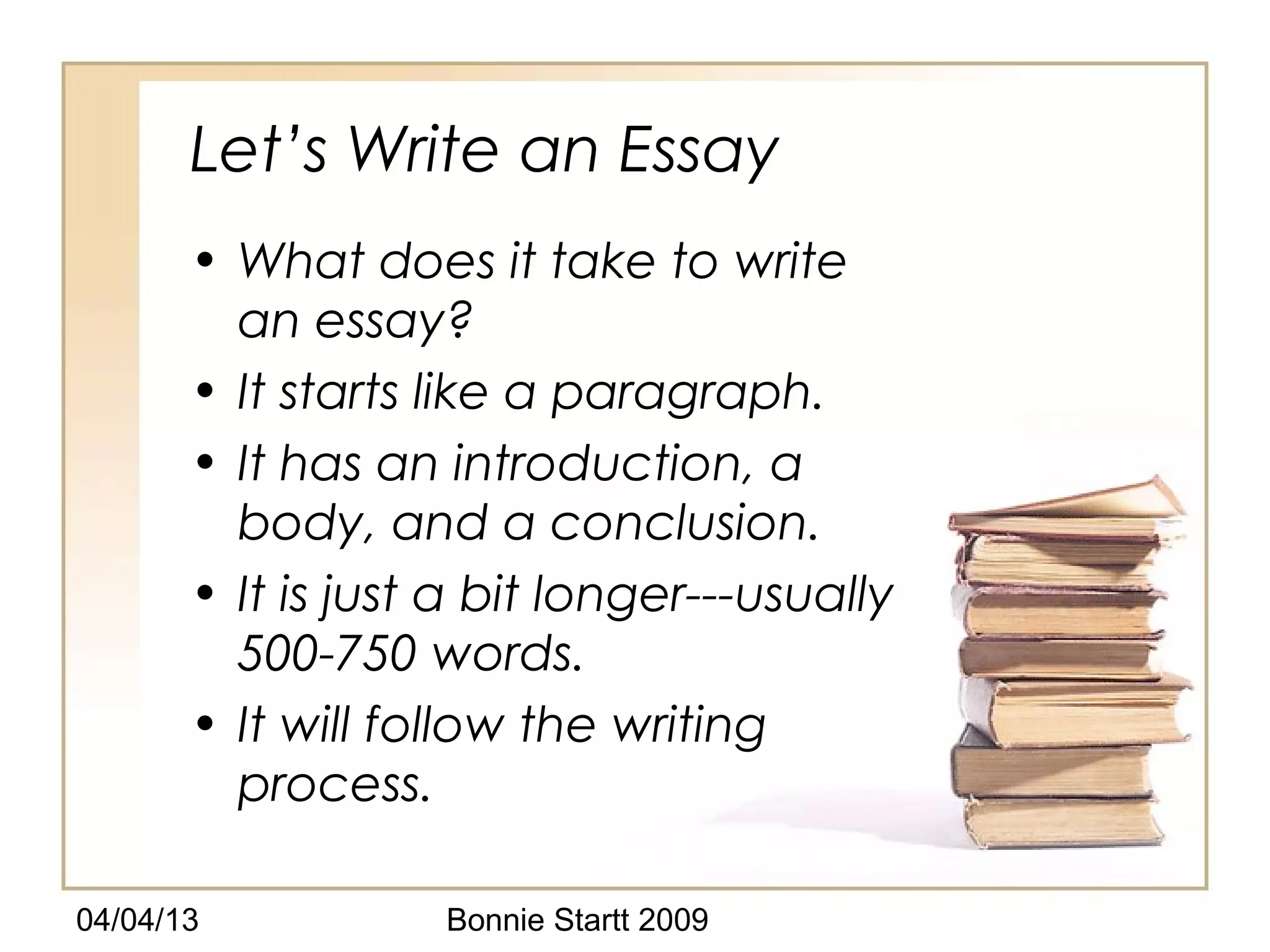 Let's Write an Essay

• What does it take to write an essay?
• It starts like a paragraph.
• It has an introduction, a body, and a conclusion.
• It is just a bit longer---usually 500-750 words.
• It will follow the writing process.

04/04/13

Bonnie Startt 2009